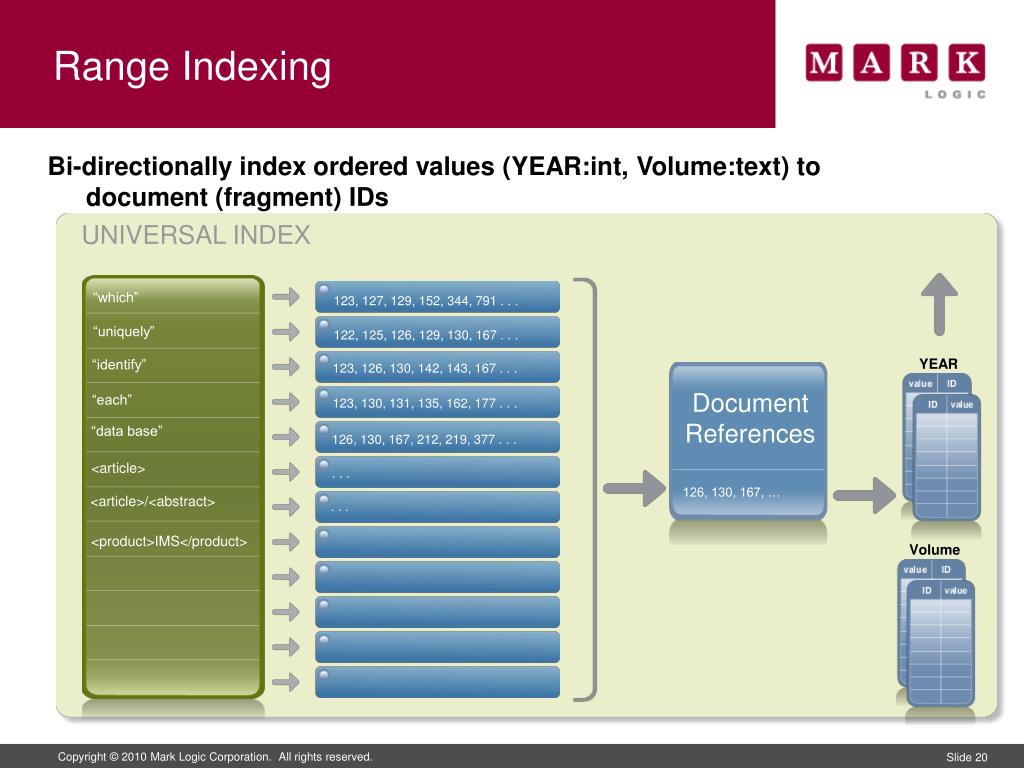 Range Indexing

MARK LOGIC

Bi-directionally index ordered values (YEAR:int, Volume:text) to document (fragment) IDs

UNIVERSAL INDEX

“which”
“uniquely”
“identify”
“each”
“data base”
<article>
<article>/<abstract>
<product>IMS</product>

123, 127, 129, 152, 344, 791 . . .
122, 125, 126, 129, 130, 167 . . .
123, 126, 130, 142, 143, 167 . . .
123, 130, 131, 135, 162, 177 . . .
126, 130, 167, 212, 219, 377 . . .
. . .
. . .

Document References
126, 130, 167, …

YEAR
value ID
ID value

Volume
value ID
ID value

Copyright © 2010 Mark Logic Corporation. All rights reserved.

Slide 20